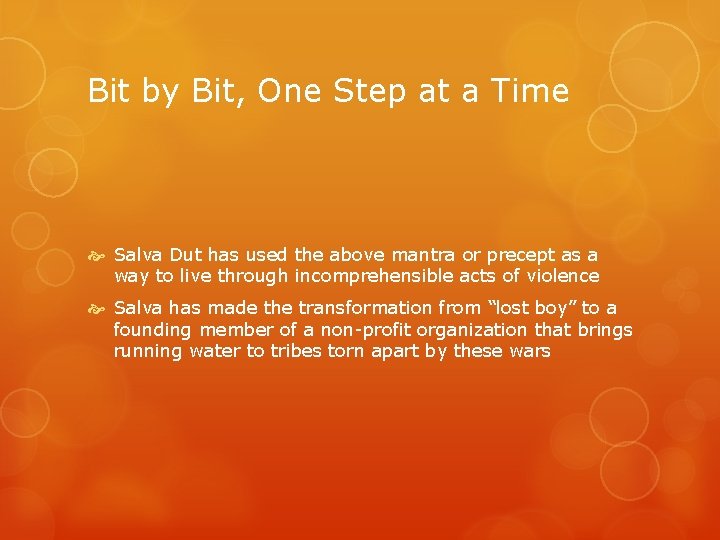 Bit by Bit, One Step at a Time

Salva Dut has used the above mantra or precept as a way to live through incomprehensible acts of violence

Salva has made the transformation from “lost boy” to a founding member of a non-profit organization that brings running water to tribes torn apart by these wars